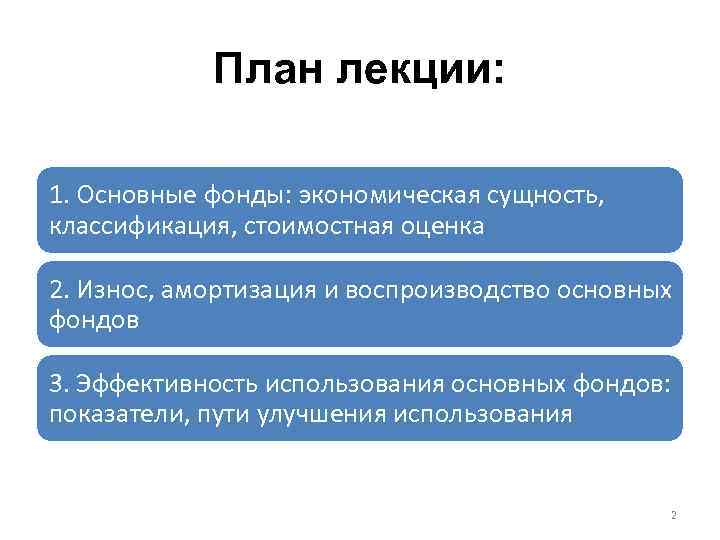 План лекции:

1. Основные фонды: экономическая сущность, классификация, стоимостная оценка

2. Износ, амортизация и воспроизводство основных фондов

3. Эффективность использования основных фондов: показатели, пути улучшения использования

2